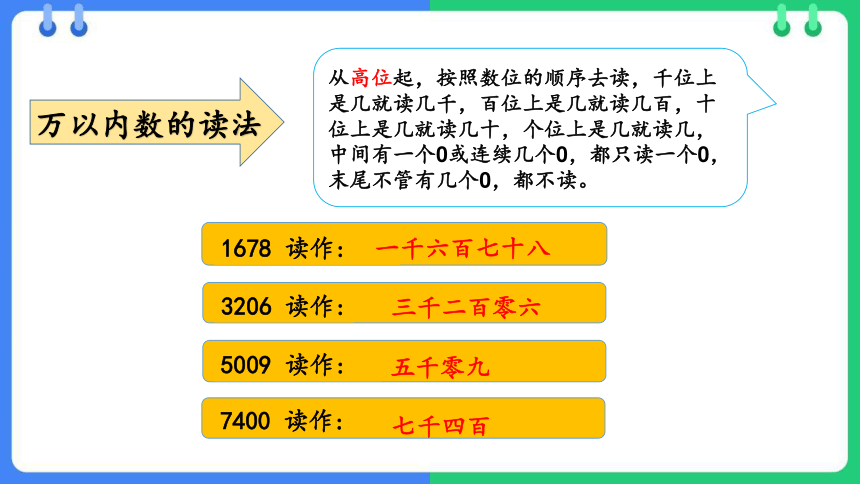 万以内数的读法

从高位起，按照数位的顺序去读，千位上是几就读几千，百位上是几就读几百，十位上是几就读几十，个位上是几就读几，中间有一个0或连续几个0，都只读一个0，末尾不管有几个0，都不读。

1678 读作： 一千六百七十八

3206 读作： 三千二百零六

5009 读作： 五千零九

7400 读作： 七千四百